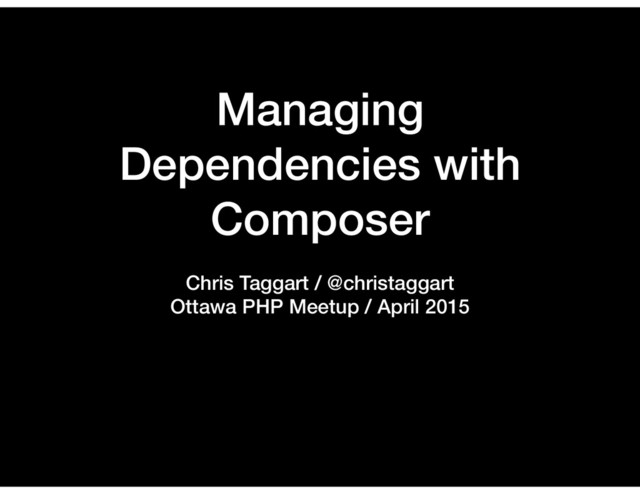 Managing Dependencies with Composer

Chris Taggart / @christaggart
Ottawa PHP Meetup / April 2015